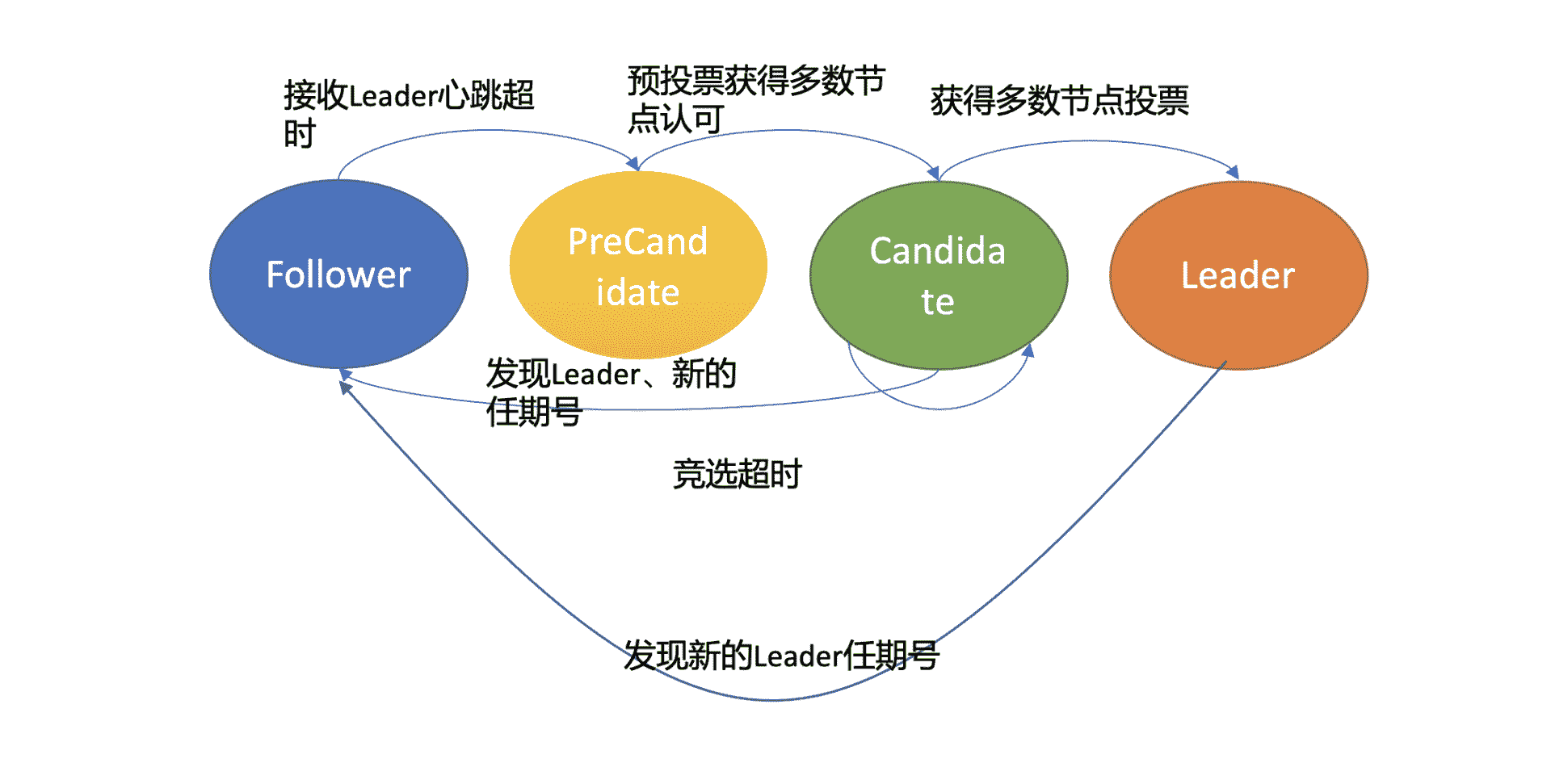 接收Leader心跳超时

预投票获得多数节点认可

获得多数节点投票

Follower

PreCandidate

Candidate

Leader

发现Leader、新的任期号

竞选超时

发现新的Leader任期号